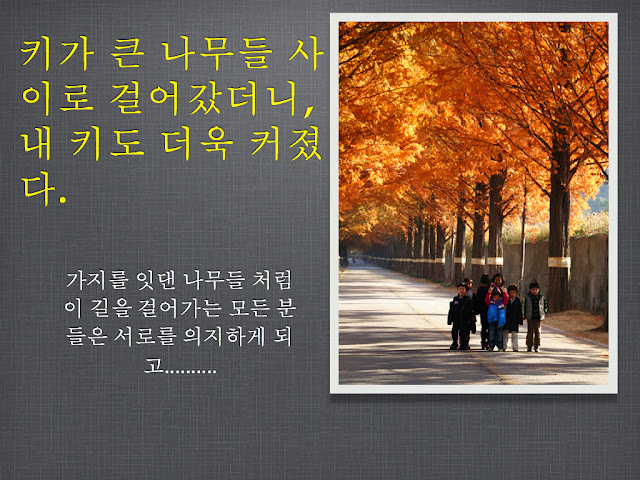 키가 큰 나무들 사이로 걸어갔더니, 내 키도 더욱 커졌다.

가지를 잇댄 나무들 처럼 이 길을 걸어가는 모든 분들은 서로를 의지하게 되고.........